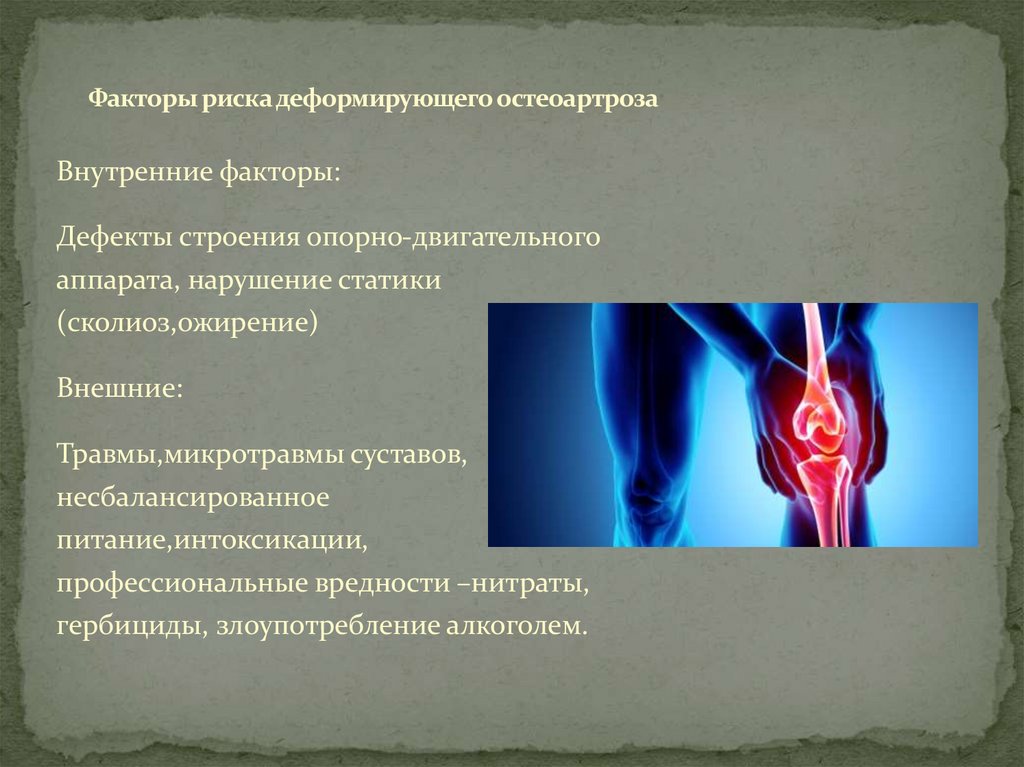 Факторы риска деформирующего остеоартроза

Внутренние факторы:

Дефекты строения опорно-двигательного аппарата, нарушение статики (сколиоз,ожирение)

Внешние:

Травмы,микротравмы суставов, несбалансированное питание,интоксикации, профессиональные вредности –нитраты, гербициды, злоупотребление алкоголем.